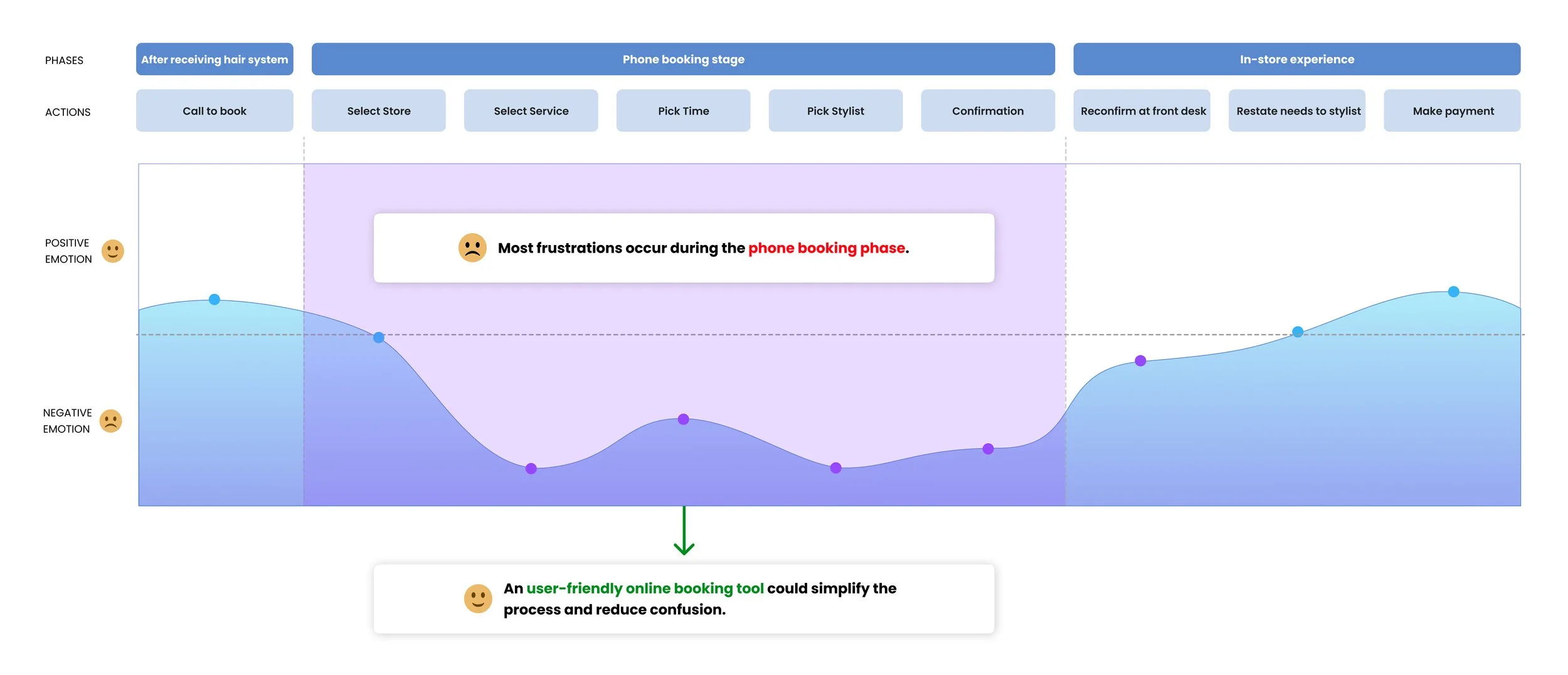 PHASES

After receiving hair system

Phone booking stage

In-store experience

ACTIONS

Call to book

Select Store

Select Service

Pick Time

Pick Stylist

Confirmation

Reconfirm at front desk

Restate needs to stylist

Make payment

POSITIVE EMOTION

NEGATIVE EMOTION

Most frustrations occur during the phone booking phase.

An user-friendly online booking tool could simplify the process and reduce confusion.